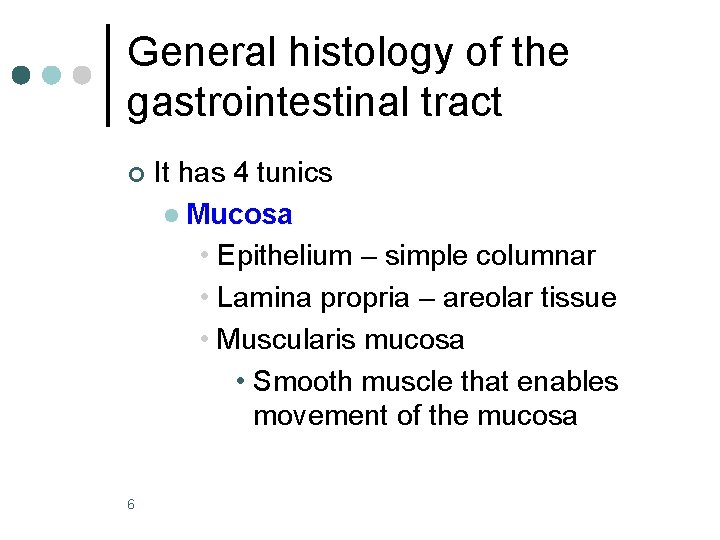 General histology of the gastrointestinal tract

It has 4 tunics

Mucosa

Epithelium – simple columnar

Lamina propria – areolar tissue

Muscularis mucosa

Smooth muscle that enables movement of the mucosa

6